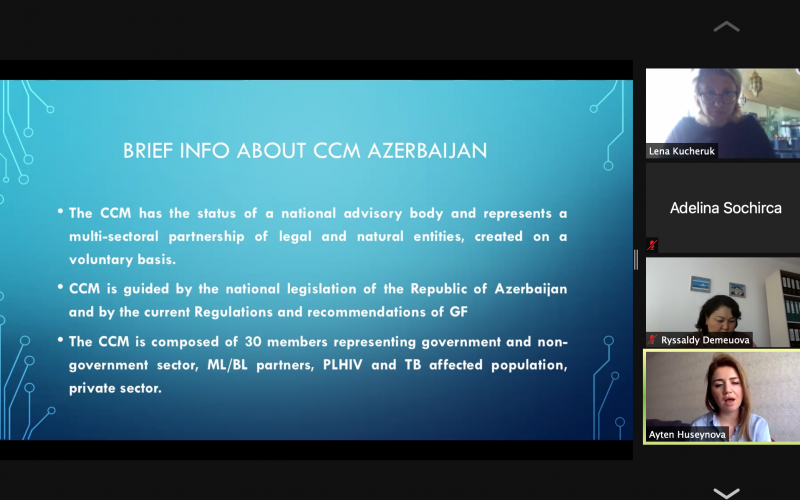 BRIEF INFO ABOUT CCM AZERBAIJAN

• The CCM has the status of a national advisory body and represents a multi-sectoral partnership of legal and natural entities, created on a voluntary basis.

• CCM is guided by the national legislation of the Republic of Azerbaijan and by the current Regulations and recommendations of GF

• The CCM is composed of 30 members representing government and non-government sector, ML/BL partners, PLHIV and TB affected population, private sector.

Lena Kucheruk

Adelina Sochirca

Ryssaldy Demeuova

Ayten Huseynova